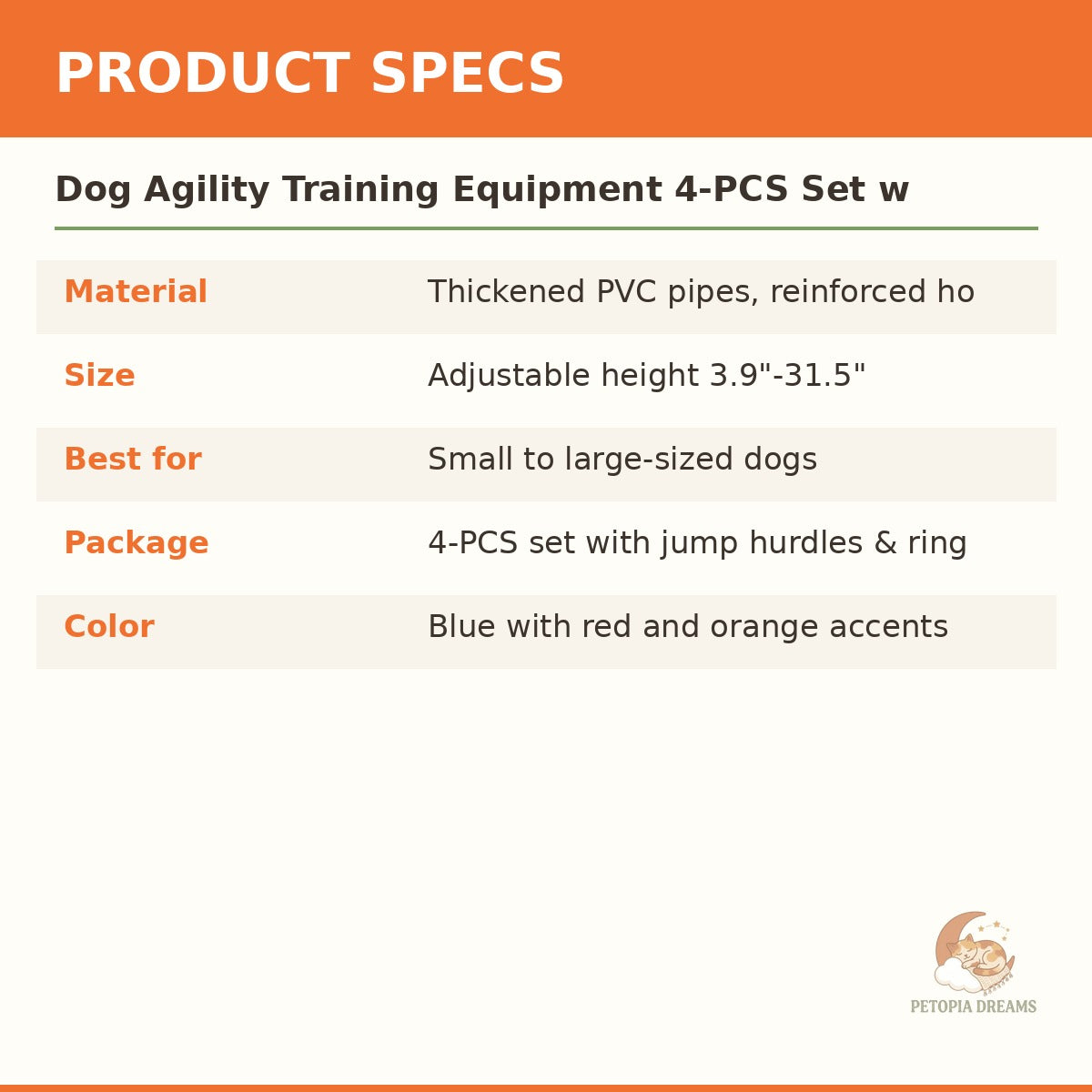 PRODUCT SPECS

Dog Agility Training Equipment 4-PCS Set w

| Material | Thickened PVC pipes, reinforced ho |
|---|---|
| Size | Adjustable height 3.9"-31.5" |
| Best for | Small to large-sized dogs |
| Package | 4-PCS set with jump hurdles & ring |
| Color | Blue with red and orange accents |

PETOPIA DREAMS